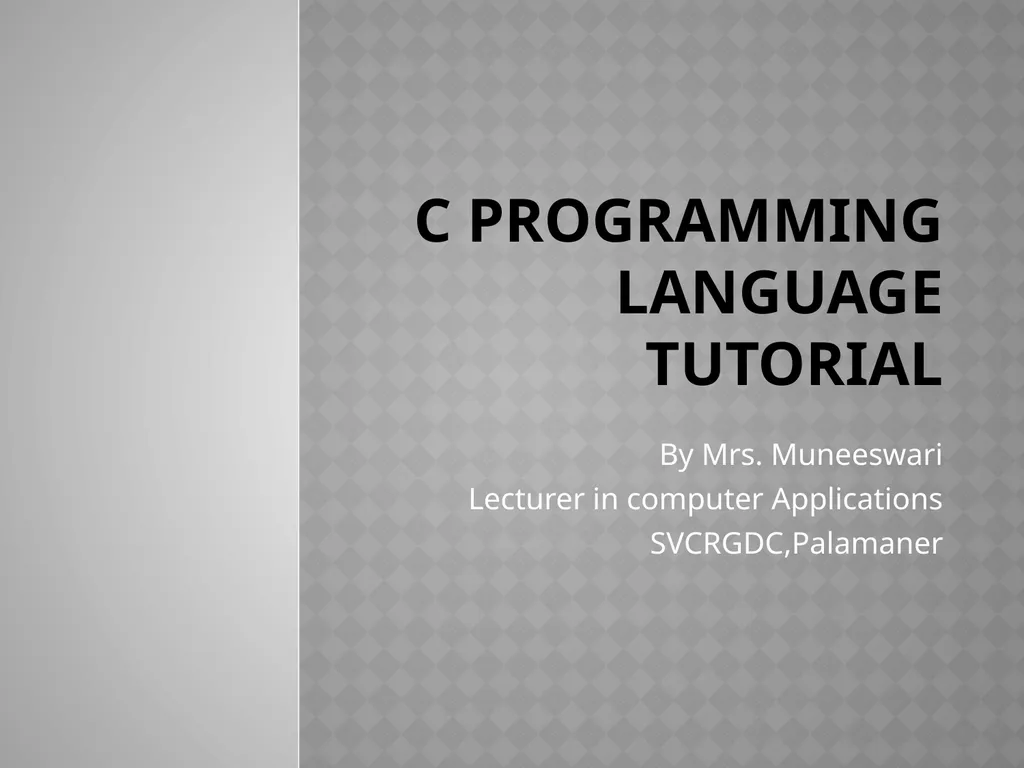 C PROGRAMMING LANGUAGE TUTORIAL

By Mrs. Muneeswari
Lecturer in computer Applications
SVCRGDC,Palamaner